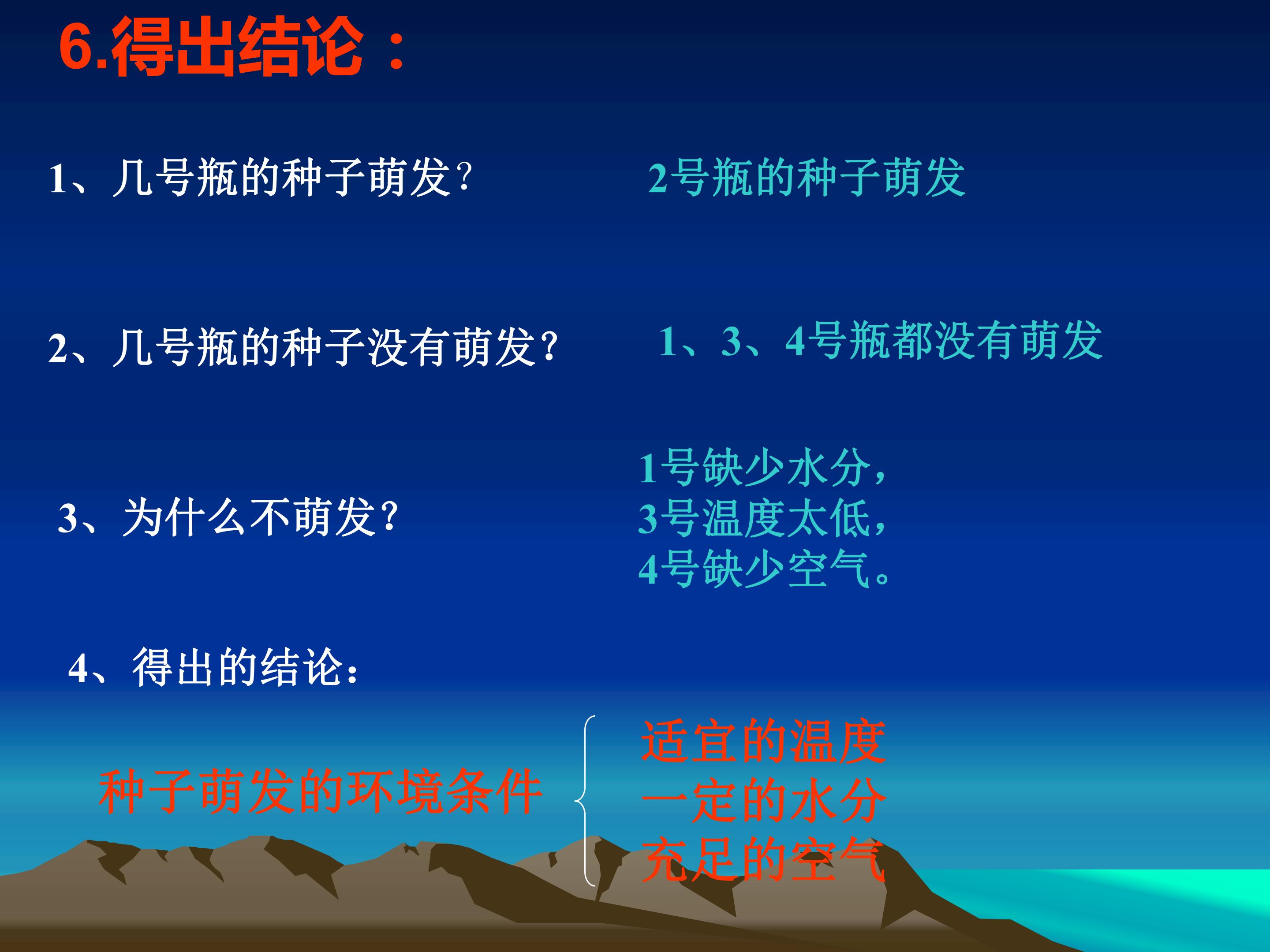 6.得出结论：

1、几号瓶的种子萌发？

2号瓶的种子萌发

2、几号瓶的种子没有萌发？

1、3、4号瓶都没有萌发

3、为什么不萌发？

1号缺少水分，
3号温度太低，
4号缺少空气。

4、得出的结论：

种子萌发的环境条件

适宜的温度
一定的水分
充足的空气